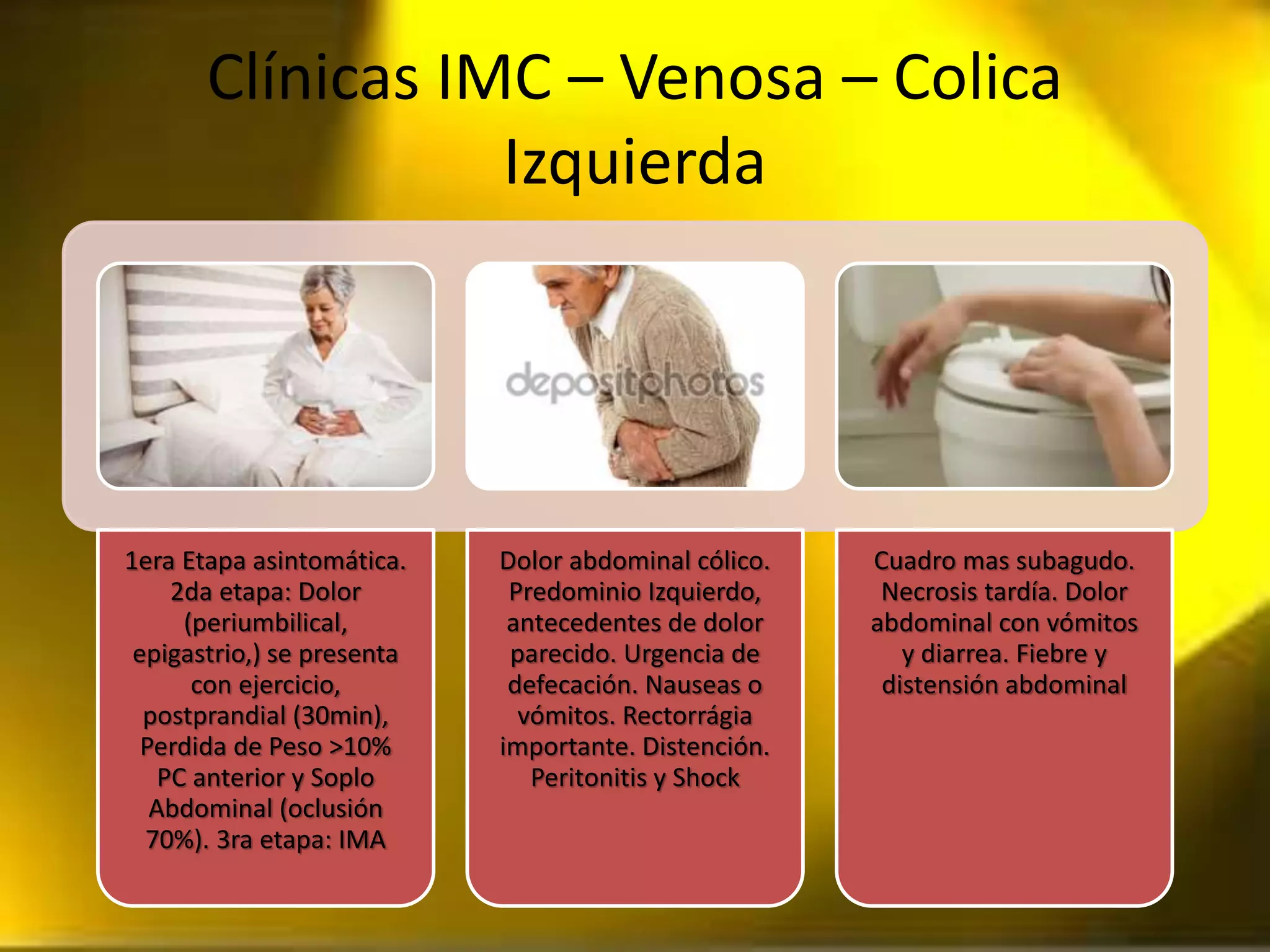 Clínicas IMC – Venosa – Colica Izquierda

depositphotos

1era Etapa asintomática. 2da etapa: Dolor (periumbilical, epigastrio,) se presenta con ejercicio, postprandial (30min), Perdida de Peso >10% PC anterior y Soplo Abdominal (oclusión 70%). 3ra etapa: IMA

Dolor abdominal cólico. Predominio Izquierdo, antecedentes de dolor parecido. Urgencia de defecación. Nauseas o vómitos. Rectorrágia importante. Distención. Peritonitis y Shock

Cuadro mas subagudo. Necrosis tardía. Dolor abdominal con vómitos y diarrea. Fiebre y distensión abdominal